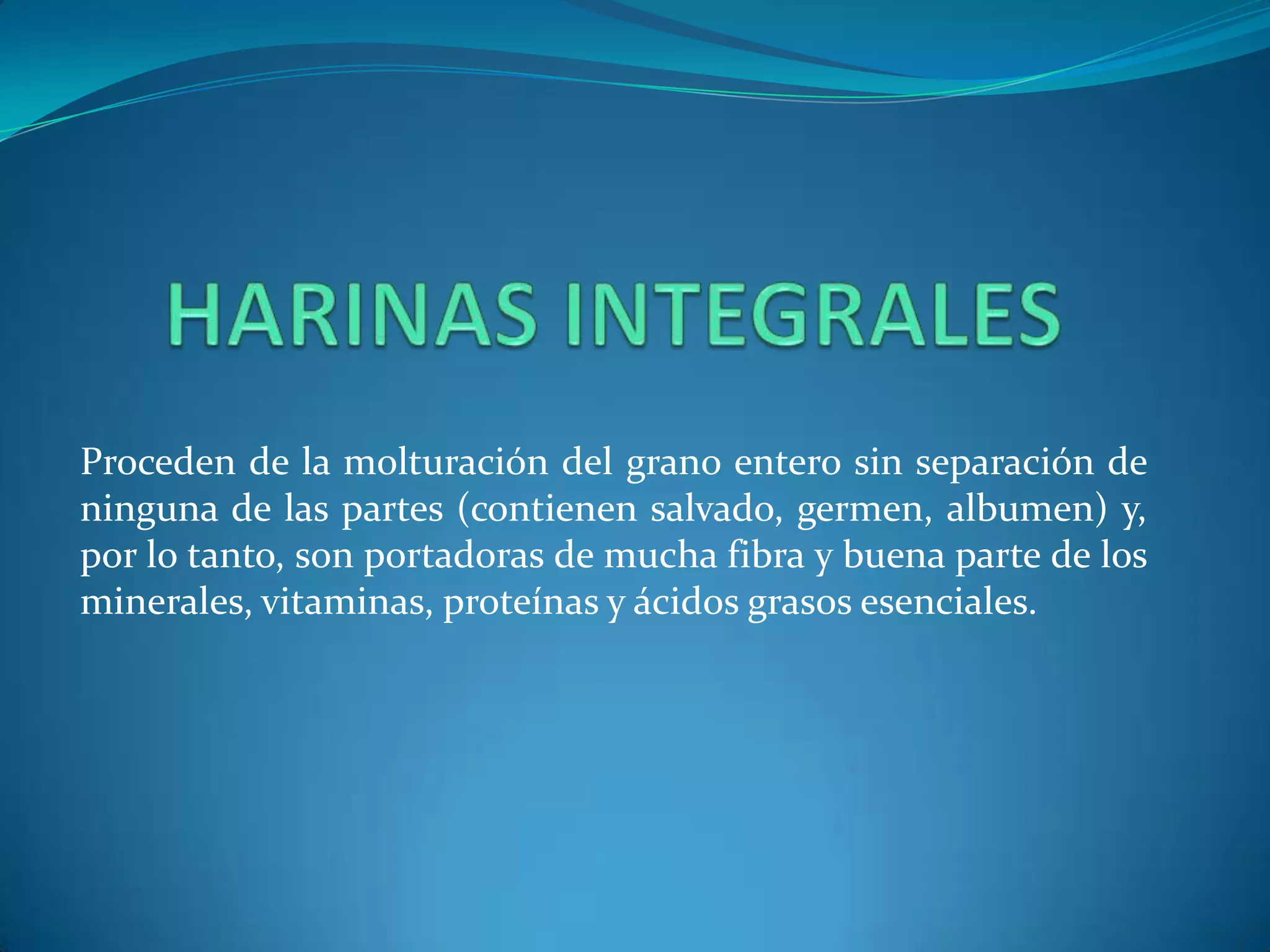 HARINAS INTEGRALES

Proceden de la molturación del grano entero sin separación de ninguna de las partes (contienen salvado, germen, albumen) y, por lo tanto, son portadoras de mucha fibra y buena parte de los minerales, vitaminas, proteínas y ácidos grasos esenciales.